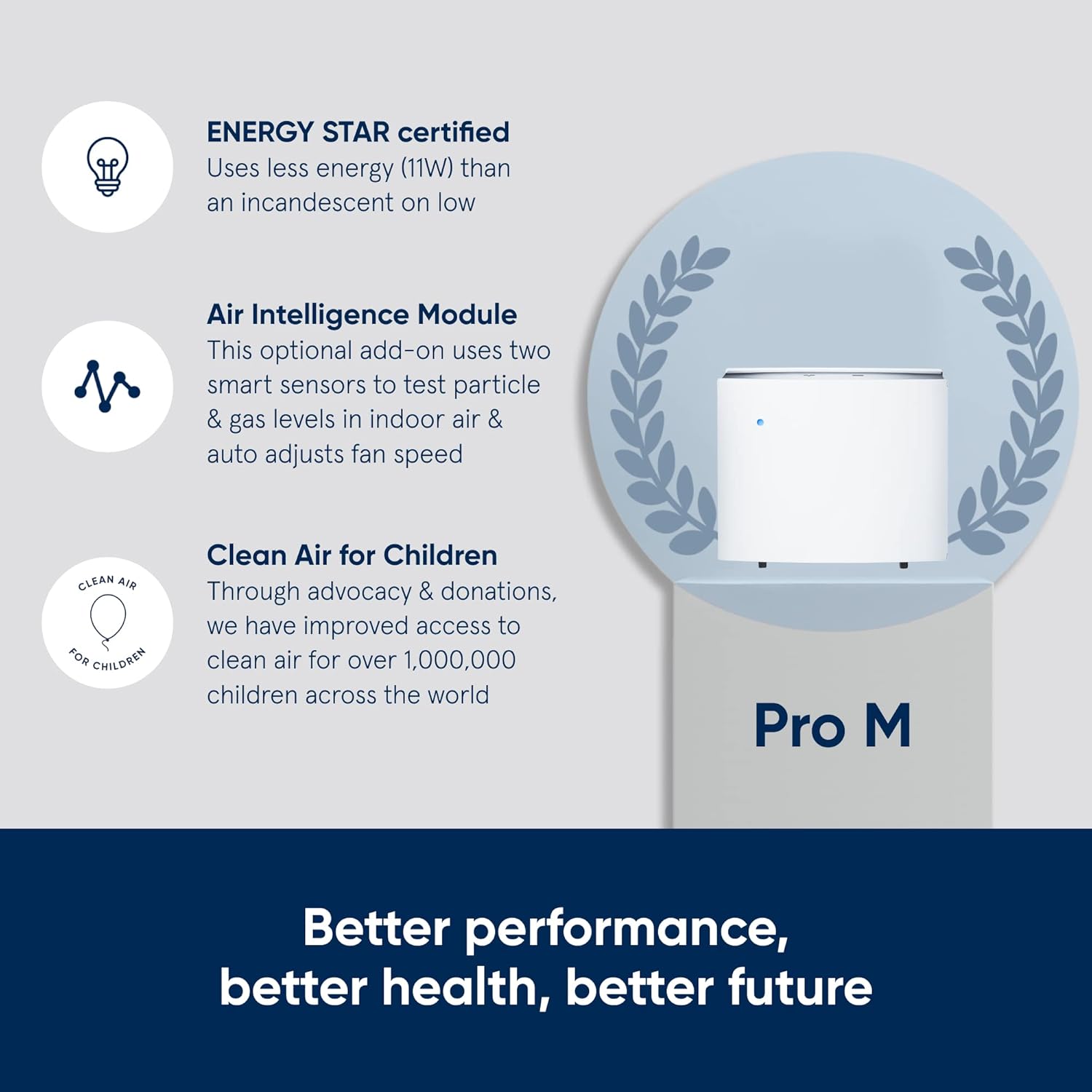 ENERGY STAR certified
Uses less energy (11W) than an incandescent on low

Air Intelligence Module
This optional add-on uses two smart sensors to test particle & gas levels in indoor air & auto adjusts fan speed

CLEAN AIR FOR CHILDREN

Clean Air for Children
Through advocacy & donations, we have improved access to clean air for over 1,000,000 children across the world

Pro M

Better performance, better health, better future